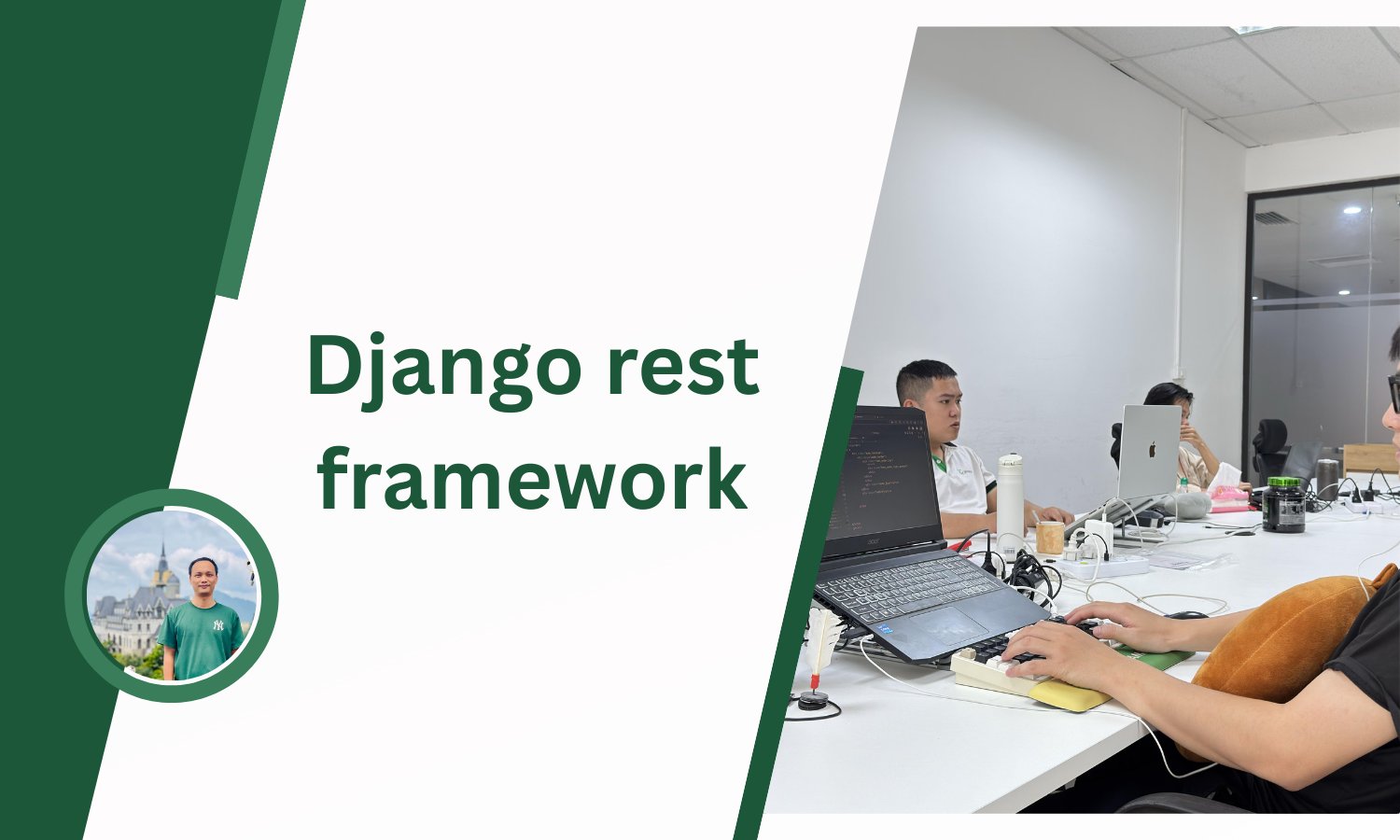 Django rest framework